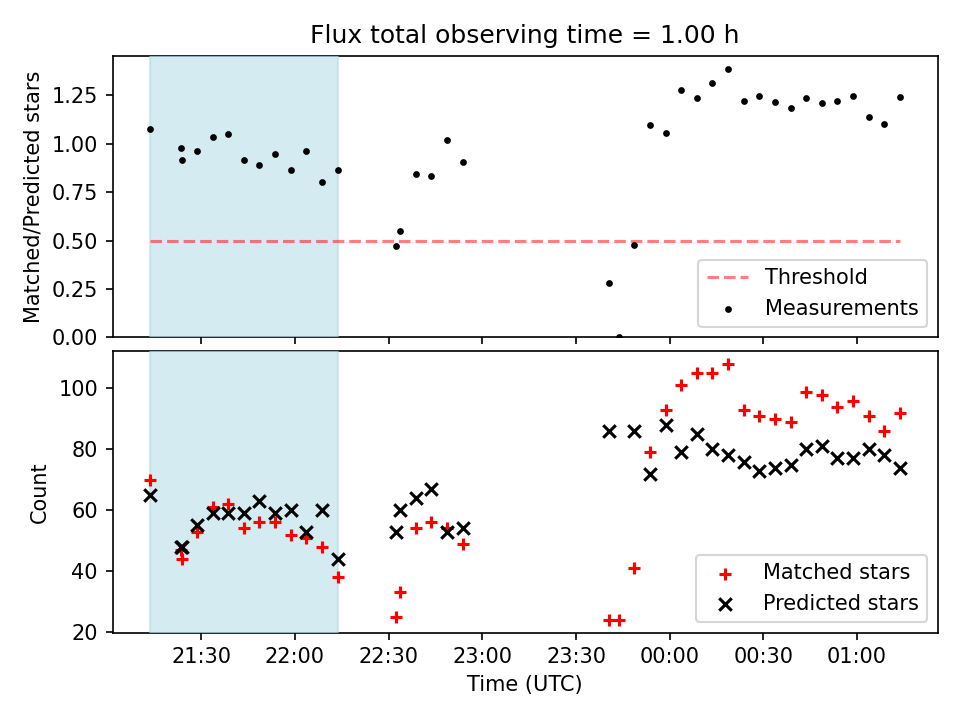 Flux total observing time = 1.00 h

Matched/Predicted stars

1.25
1.00
0.75
0.50
0.25
0.00

Threshold
Measurements

Count

100
80
60
40
20

Matched stars
Predicted stars

21:30 22:00 22:30 23:00 23:30 00:00 00:30 01:00

Time (UTC)